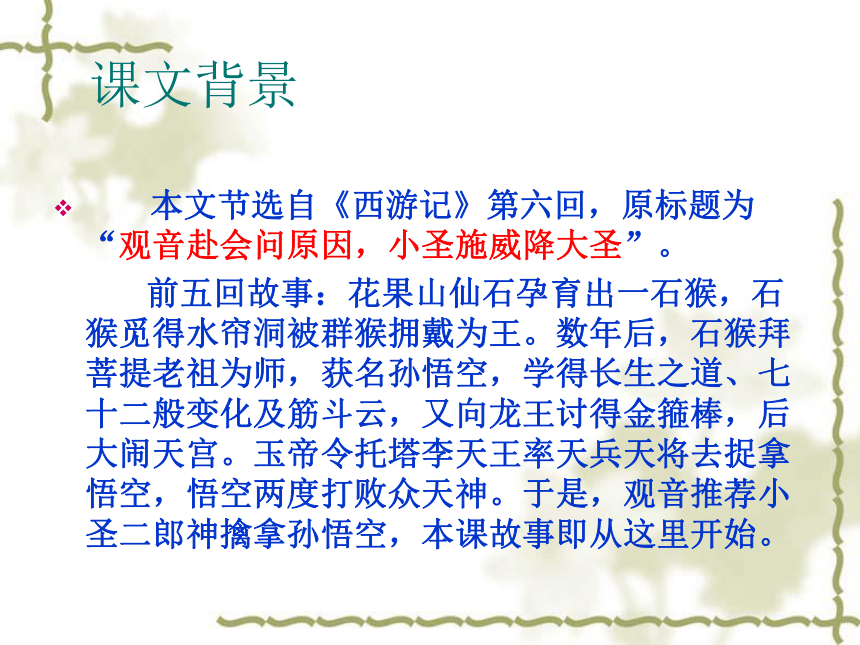 课文背景

本文节选自《西游记》第六回，原标题为“观音赴会问原因，小圣施威降大圣”。

前五回故事：花果山仙石孕育出一石猴，石猴觅得水帘洞被群猴拥戴为王。数年后，石猴拜菩提老祖为师，获名孙悟空，学得长生之道、七十二般变化及筋斗云，又向龙王讨得金箍棒，后大闹天宫。玉帝令托塔李天王率天兵天将去捉拿悟空，悟空两度打败众天神。于是，观音推荐小圣二郎神擒拿孙悟空，本课故事即从这里开始。